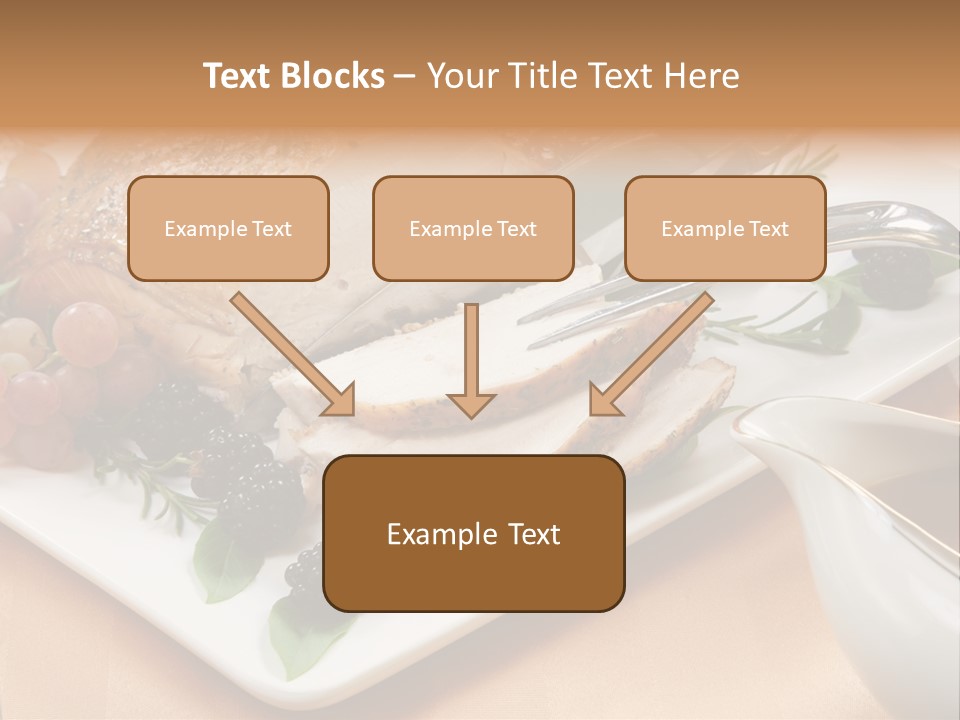 Text Blocks – Your Title Text Here

Example Text

Example Text

Example Text

Example Text